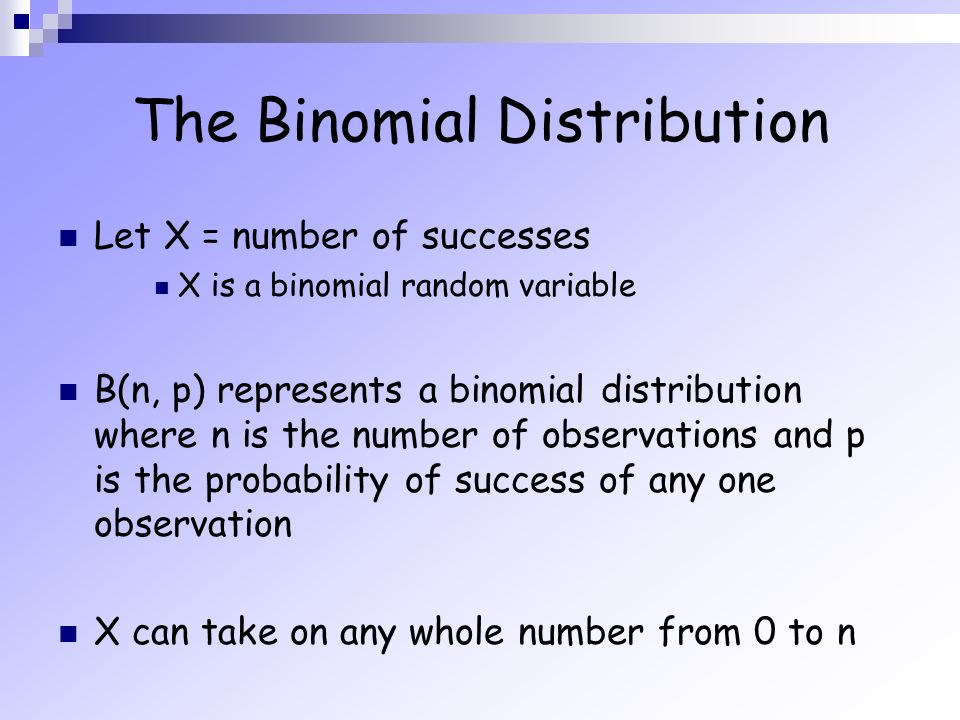 The Binomial Distribution

Let X = number of successes

X is a binomial random variable

B(n, p) represents a binomial distribution where n is the number of observations and p is the probability of success of any one observation

X can take on any whole number from 0 to n